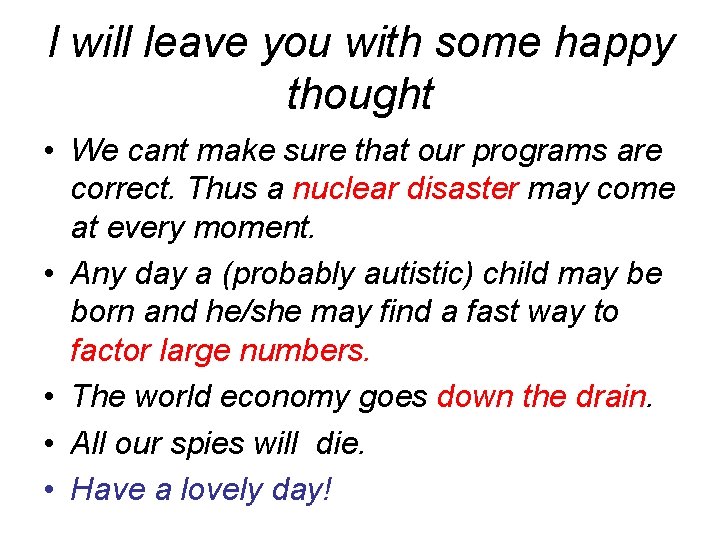 I will leave you with some happy thought

• We cant make sure that our programs are correct. Thus a nuclear disaster may come at every moment.
• Any day a (probably autistic) child may be born and he/she may find a fast way to factor large numbers.
• The world economy goes down the drain.
• All our spies will die.
• Have a lovely day!